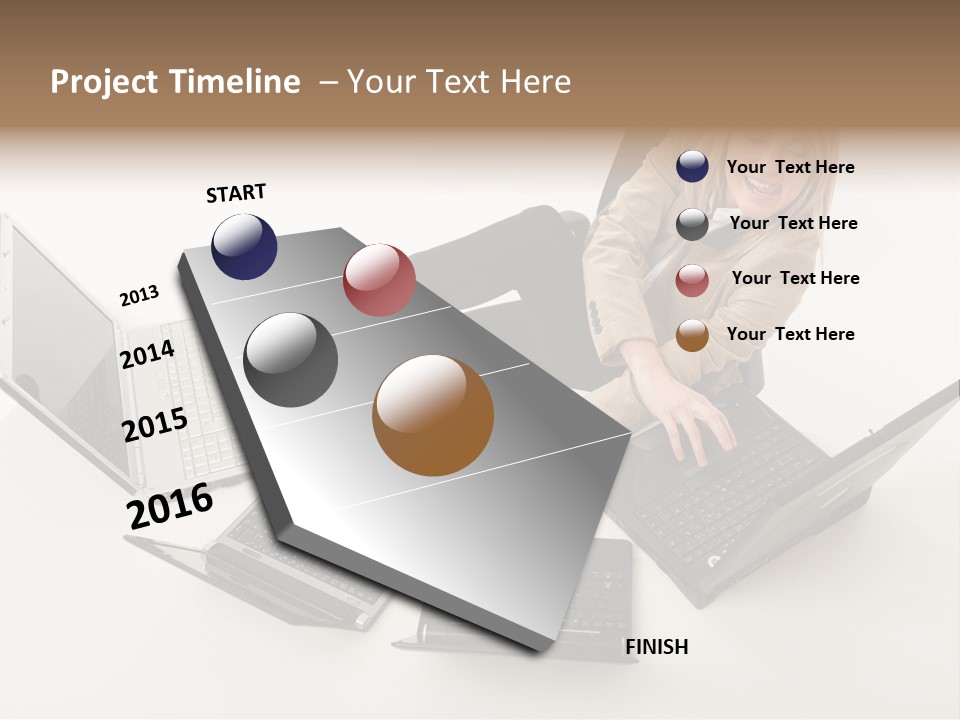 Project Timeline – Your Text Here

START

2013

2014

2015

2016

FINISH

Your Text Here

Your Text Here

Your Text Here

Your Text Here